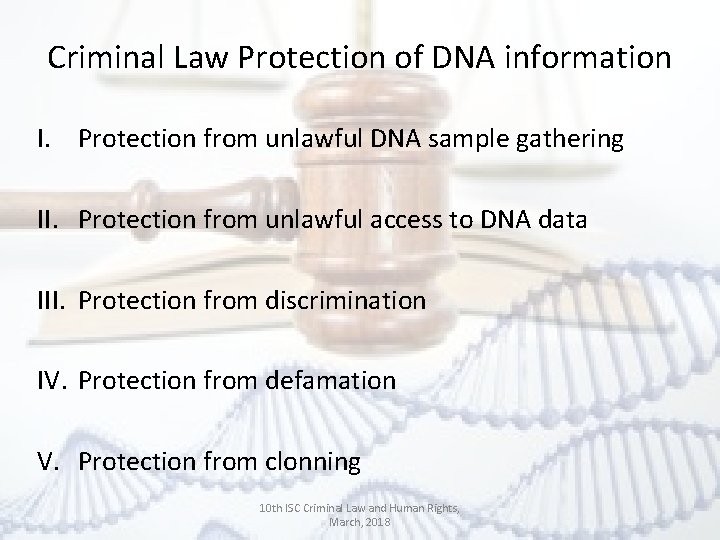 Criminal Law Protection of DNA information

I. Protection from unlawful DNA sample gathering

II. Protection from unlawful access to DNA data

III. Protection from discrimination

IV. Protection from defamation

V. Protection from clonning

10th ISC Criminal Law and Human Rights, March, 2018